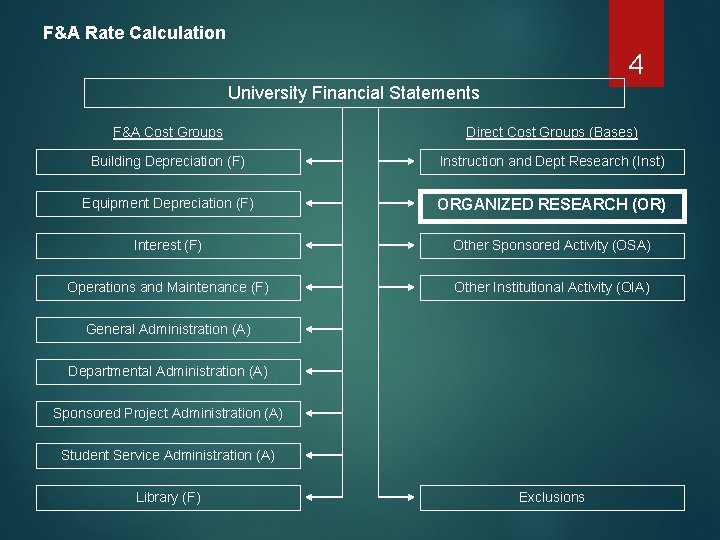 F&A Rate Calculation

4

University Financial Statements

F&A Cost Groups

Building Depreciation (F)

Equipment Depreciation (F)

Interest (F)

Operations and Maintenance (F)

General Administration (A)

Departmental Administration (A)

Sponsored Project Administration (A)

Student Service Administration (A)

Library (F)

Direct Cost Groups (Bases)

Instruction and Dept Research (Inst)

ORGANIZED RESEARCH (OR)

Other Sponsored Activity (OSA)

Other Institutional Activity (OIA)

Exclusions